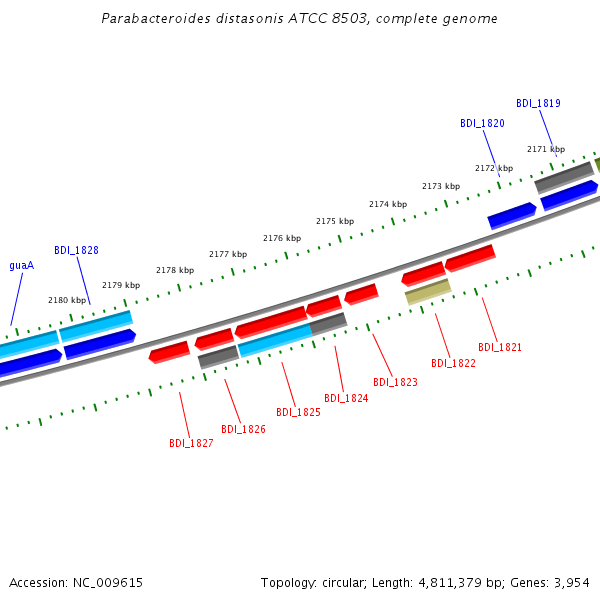 Parabacteroides distasonis ATCC 8503, complete genome

BDI_1819
BDI_1820
2171 kbp
2172 kbp
2173 kbp
2174 kbp
2175 kbp
2176 kbp
2177 kbp
2178 kbp
2179 kbp
2180 kbp
BDI_1828
guaA

BDI_1821
BDI_1822
BDI_1823
BDI_1824
BDI_1825
BDI_1826
BDI_1827

Accession: NC_009615

Topology: circular; Length: 4,811,379 bp; Genes: 3,954